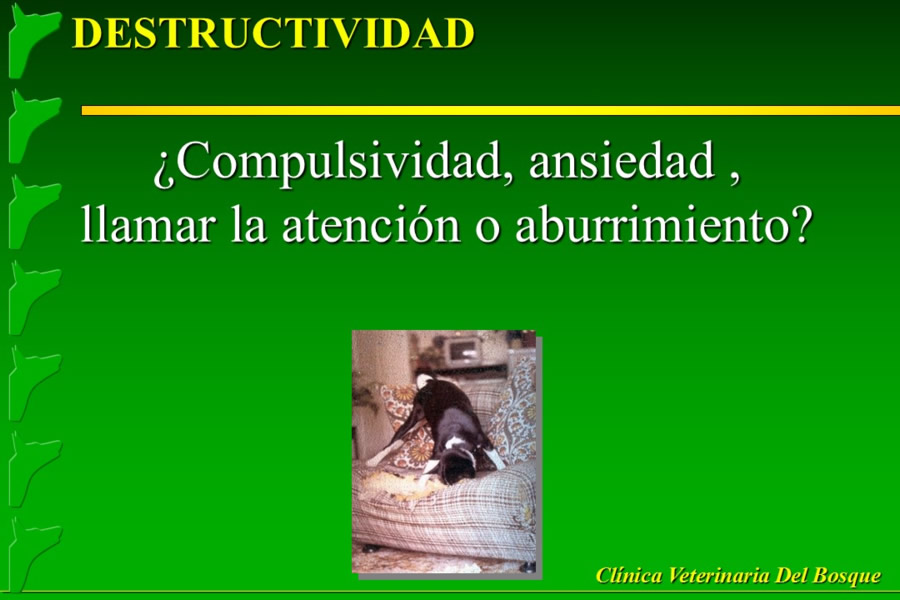 DESTRUCTIVIDAD

¿Compulsividad, ansiedad , llamar la atención o aburrimiento?

Clínica Veterinaria Del Bosque